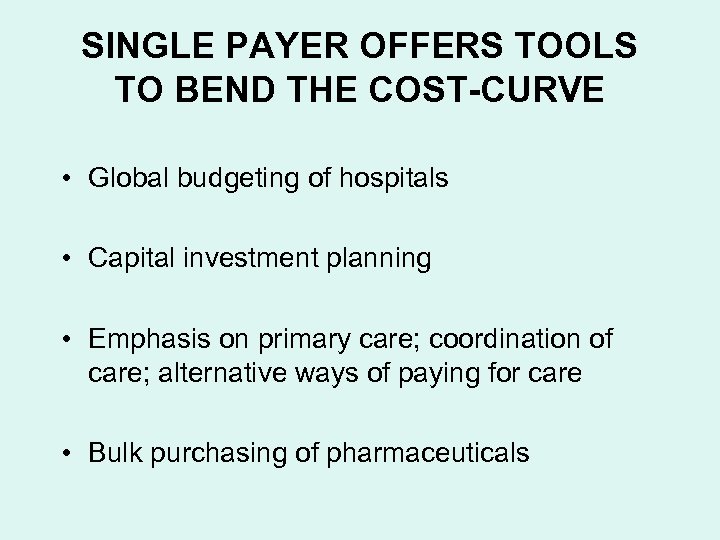 SINGLE PAYER OFFERS TOOLS TO BEND THE COST-CURVE

• Global budgeting of hospitals

• Capital investment planning

• Emphasis on primary care; coordination of care; alternative ways of paying for care

• Bulk purchasing of pharmaceuticals